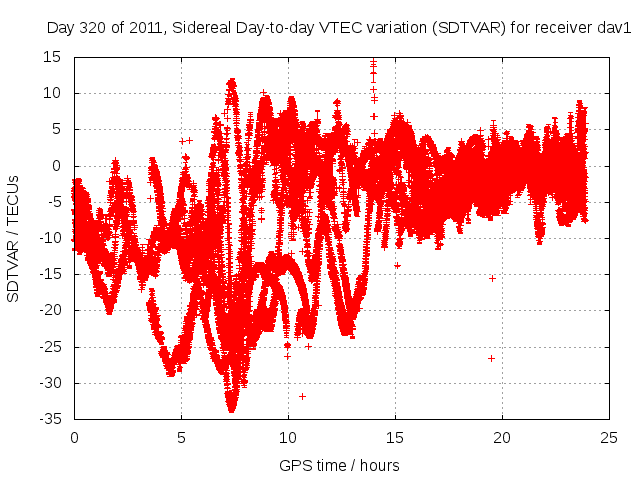 Day 320 of 2011, Sidereal Day-to-day VTEC variation (SDTVAR) for receiver dav1

SDTVAR / TECUs

15
10
5
0
-5
-10
-15
-20
-25
-30
-35

0
5
10
15
20
25

GPS time / hours